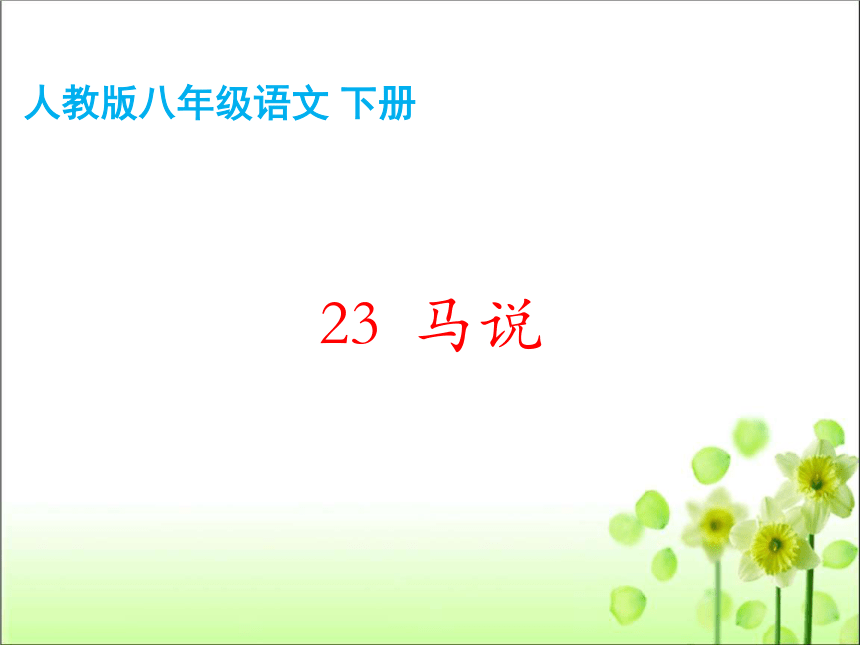 人教版八年级语文 下册

23 马说